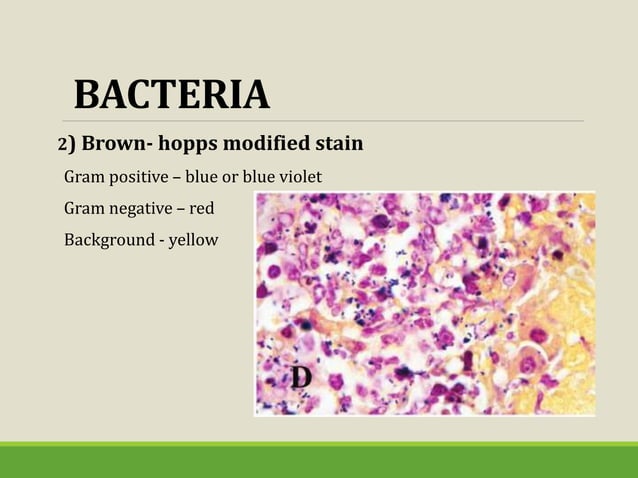 BACTERIA

2) Brown- hopps modified stain

Gram positive – blue or blue violet

Gram negative – red

Background - yellow

D